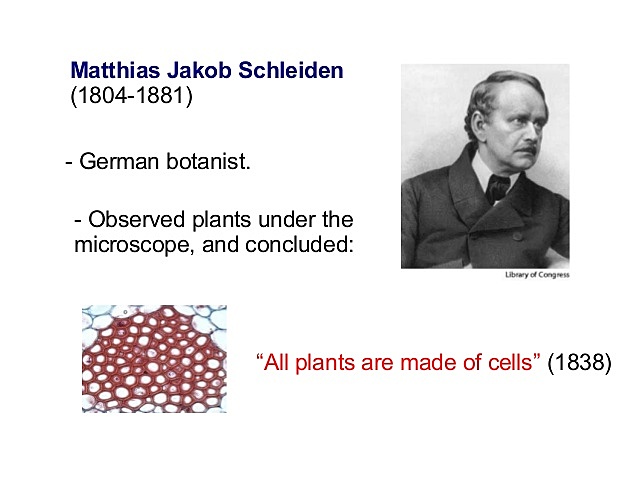 Matthias Jakob Schleiden
(1804-1881)

- German botanist.

- Observed plants under the microscope, and concluded:

Library of Congress

“All plants are made of cells” (1838)